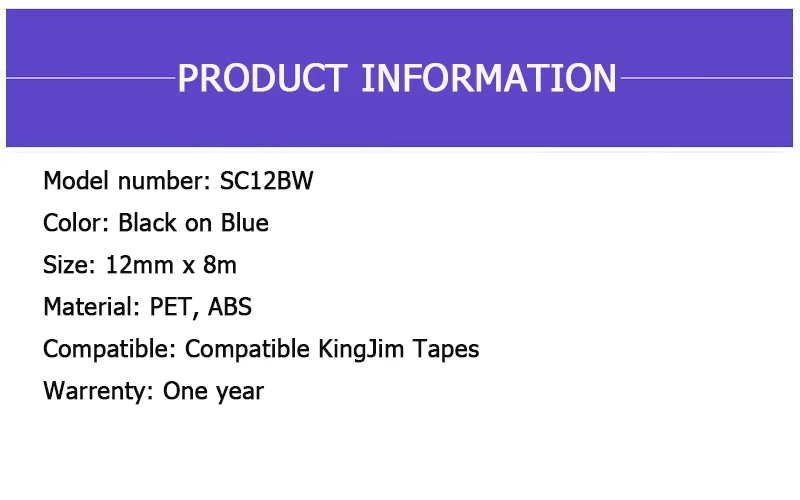 PRODUCT INFORMATION

Model number: SC12BW

Color: Black on Blue

Size: 12mm x 8m

Material: PET, ABS

Compatible: Compatible KingJim Tapes

Warrenty: One year